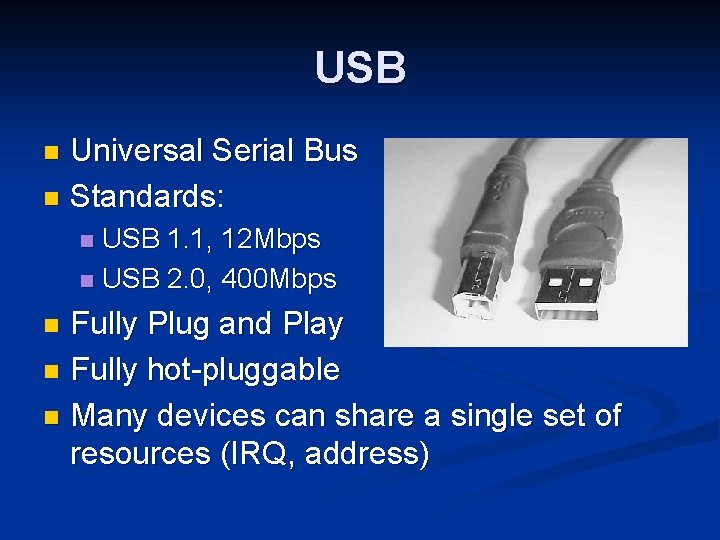 USB

- Universal Serial Bus
- Standards:
  - USB 1.1, 12Mbps
  - USB 2.0, 400Mbps
- Fully Plug and Play
- Fully hot-pluggable
- Many devices can share a single set of resources (IRQ, address)